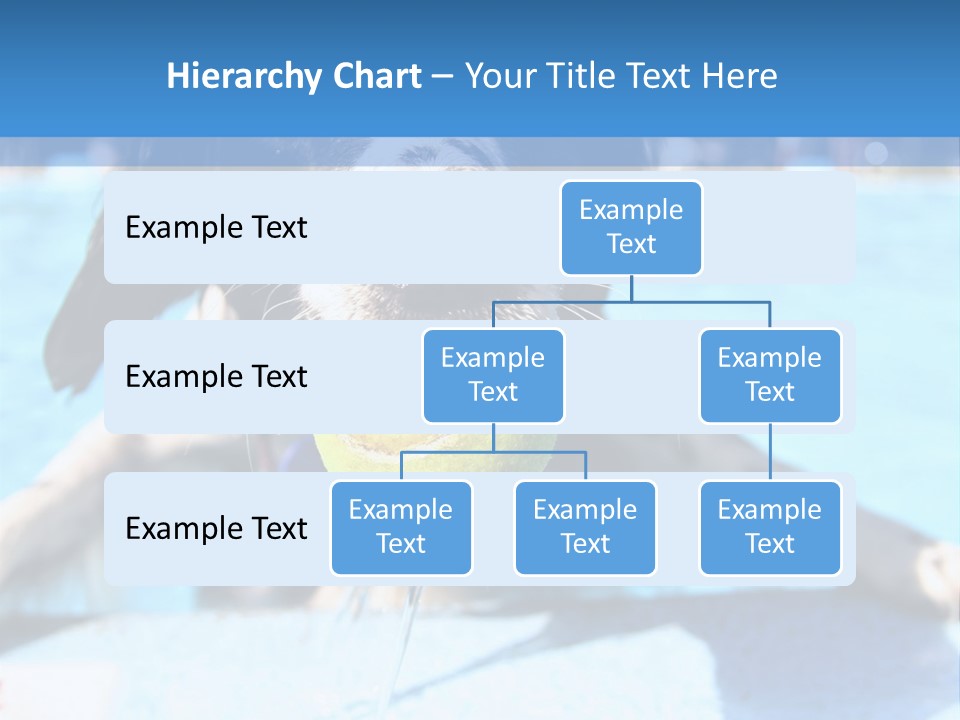 Hierarchy Chart – Your Title Text Here

Example Text

Example Text

Example Text

Example Text

Example Text

Example Text

Example Text

Example Text

Example Text